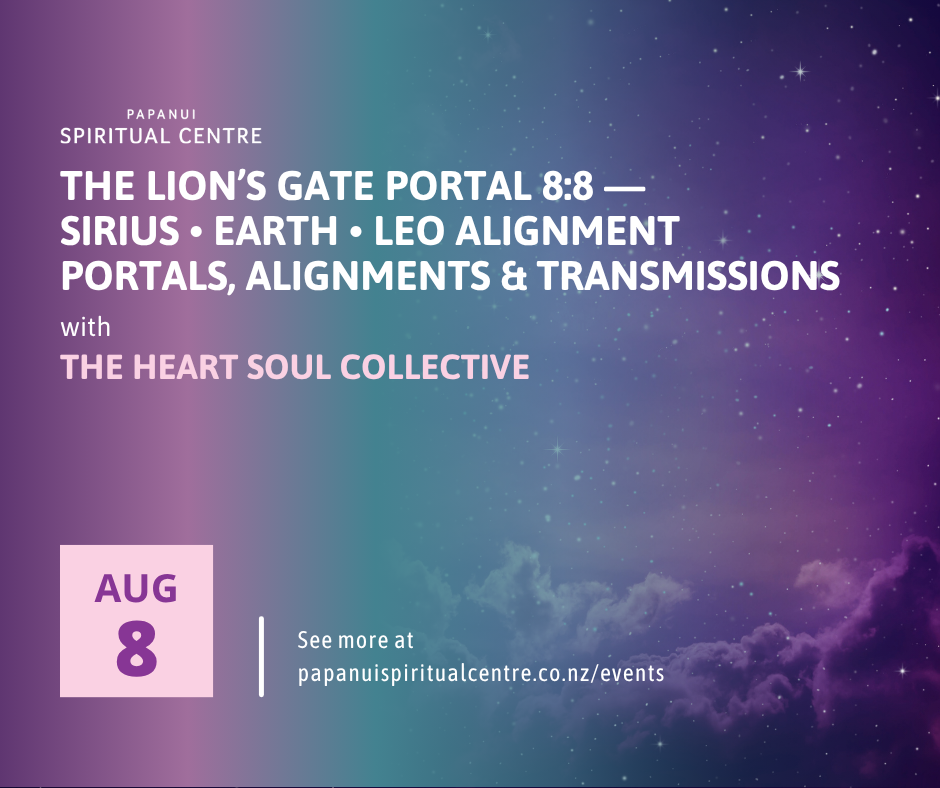 PAPANUI
SPIRITUAL CENTRE

THE LION'S GATE PORTAL 8:8 —
SIRIUS • EARTH • LEO ALIGNMENT
PORTALS, ALIGNMENTS & TRANSMISSIONS

with

THE HEART SOUL COLLECTIVE

AUG
8

See more at
papanuispiritualcentre.co.nz/events